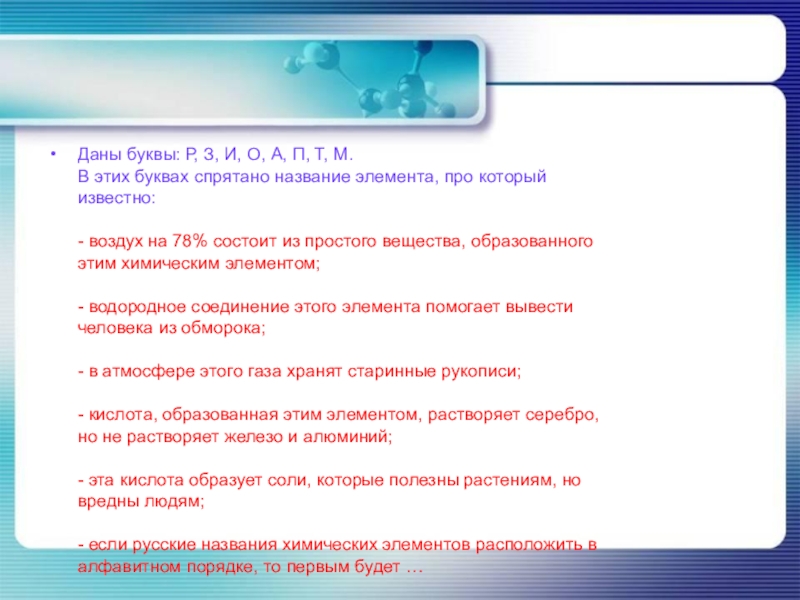 • Даны буквы: Р, З, И, О, А, П, Т, М.
В этих буквах спрятано название элемента, про который известно:

- воздух на 78% состоит из простого вещества, образованного этим химическим элементом;

- водородное соединение этого элемента помогает вывести человека из обморока;

- в атмосфере этого газа хранят старинные рукописи;

- кислота, образованная этим элементом, растворяет серебро, но не растворяет железо и алюминий;

- эта кислота образует соли, которые полезны растениям, но вредны людям;

- если русские названия химических элементов расположить в алфавитном порядке, то первым будет …